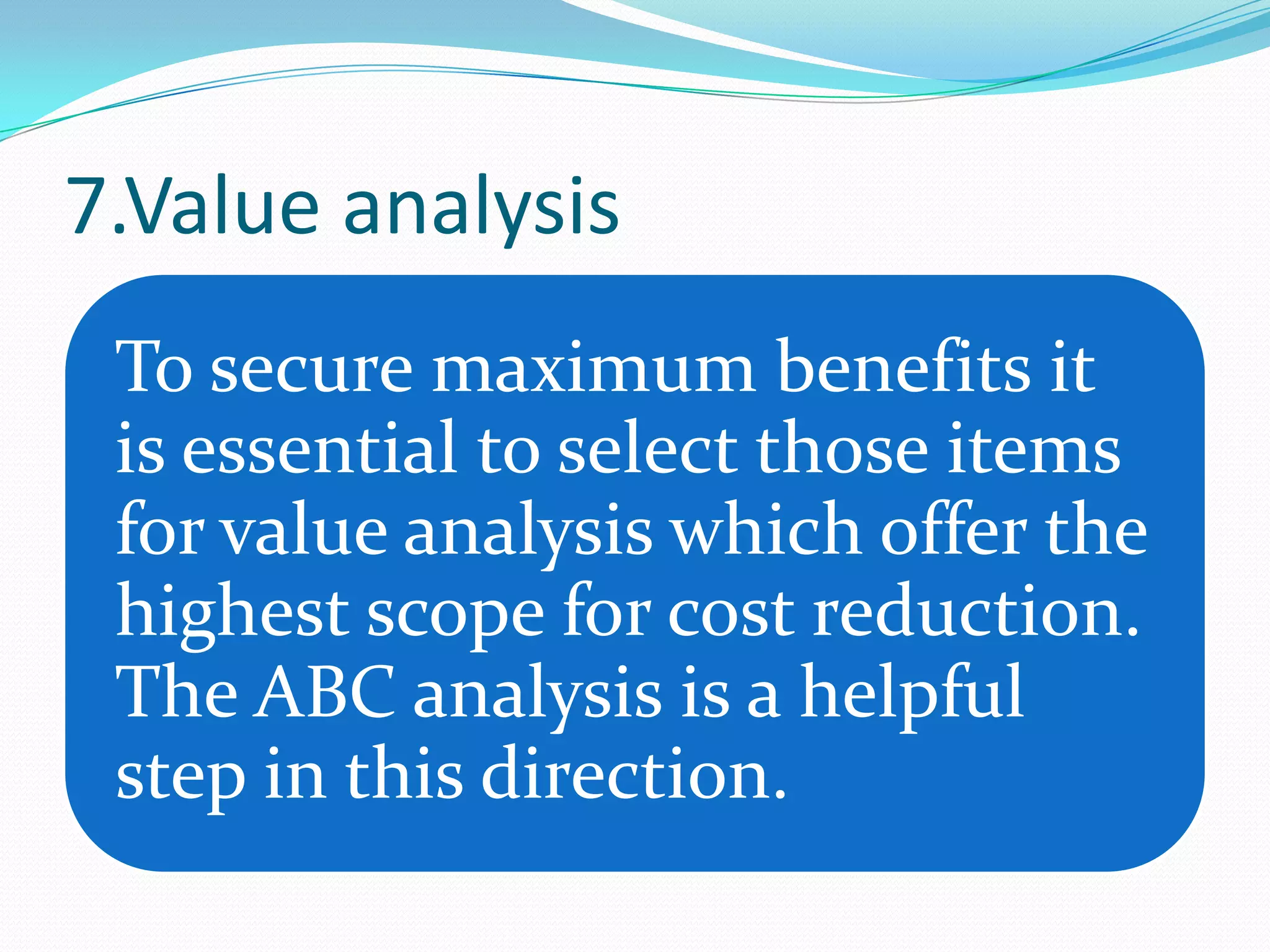 7.Value analysis

To secure maximum benefits it is essential to select those items for value analysis which offer the highest scope for cost reduction. The ABC analysis is a helpful step in this direction.